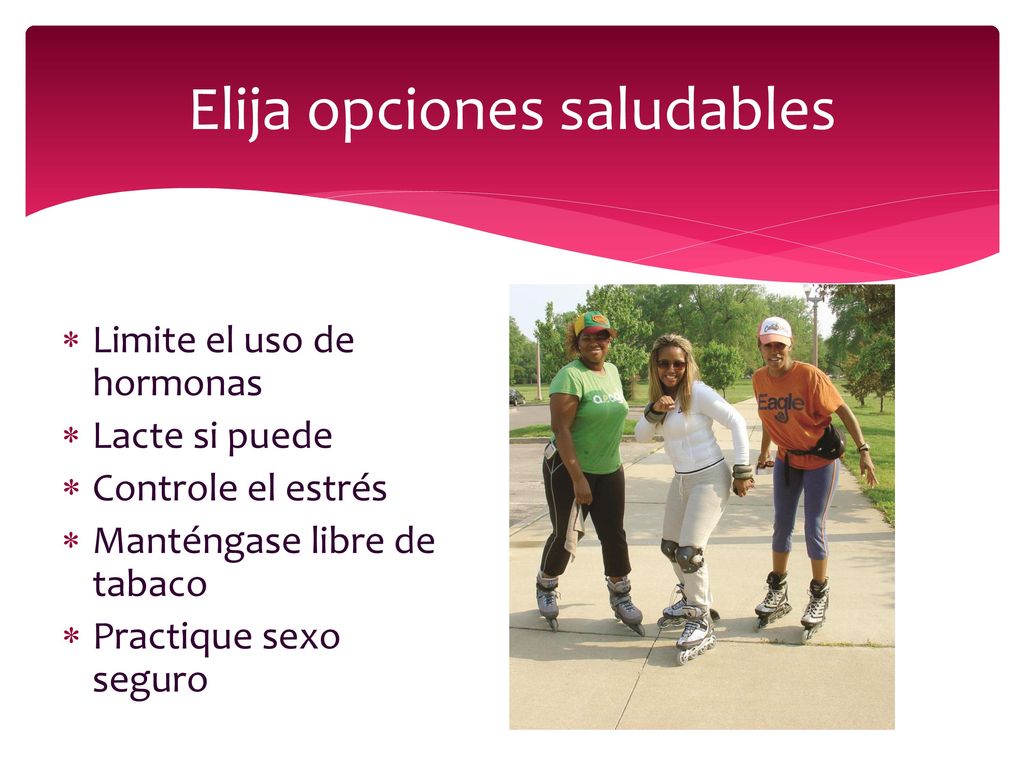 Elija opciones saludables

* Limite el uso de hormonas
* Lacte si puede
* Controle el estrés
* Manténgase libre de tabaco
* Practique sexo seguro

Eagle